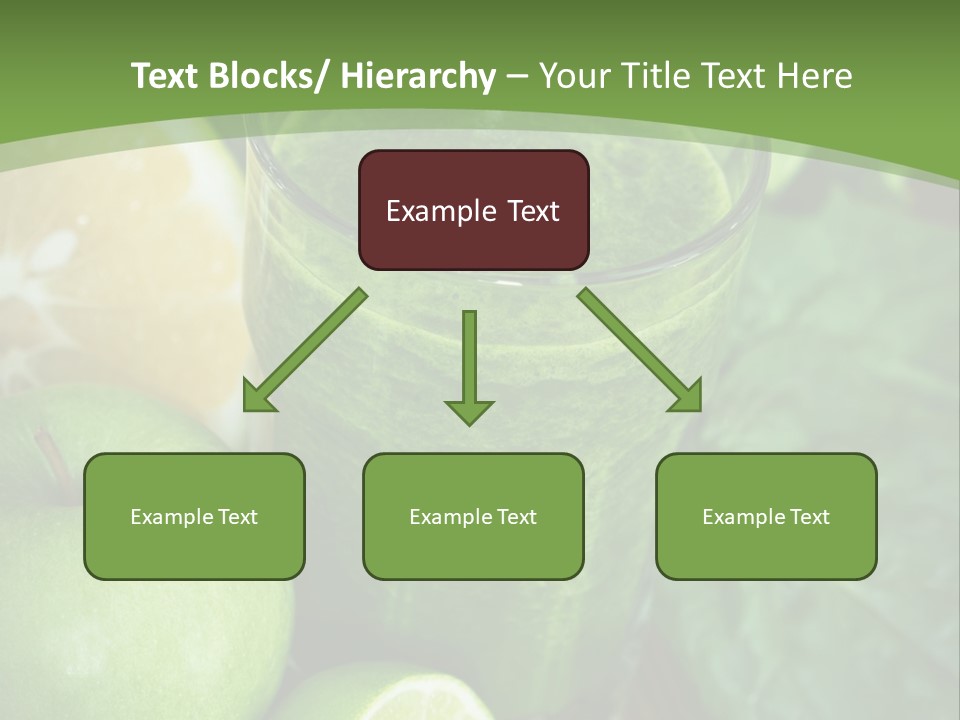 Text Blocks/ Hierarchy – Your Title Text Here

Example Text

Example Text

Example Text

Example Text